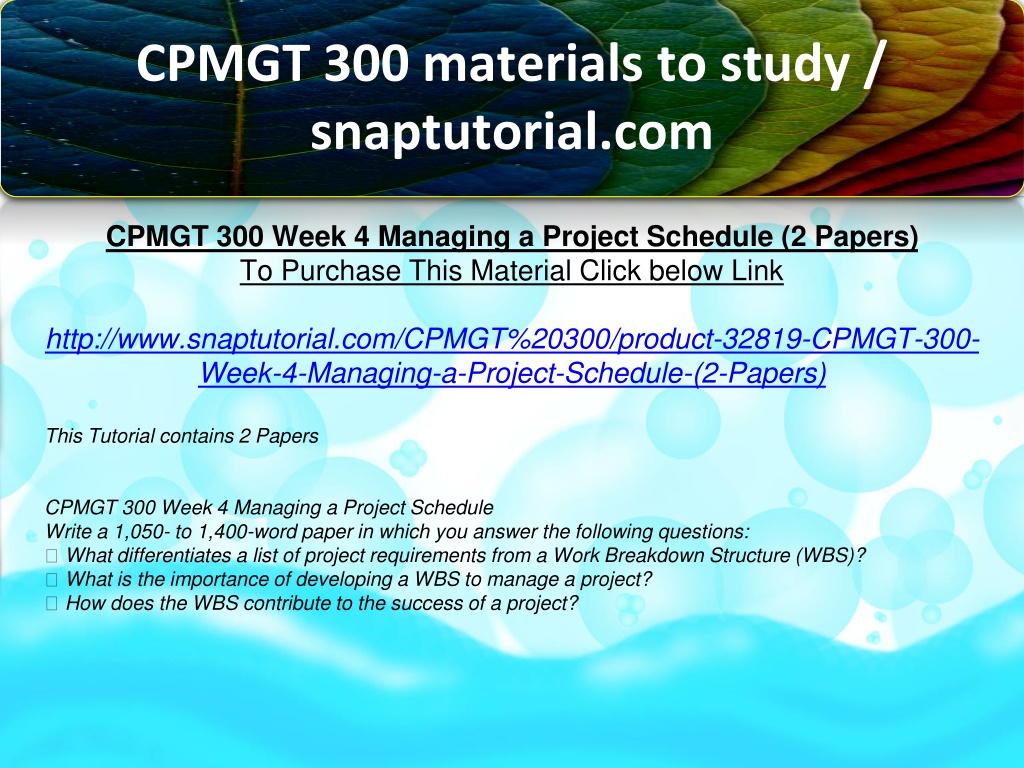 CPMGT 300 materials to study / snaptutorial.com

CPMGT 300 Week 4 Managing a Project Schedule (2 Papers)
To Purchase This Material Click below Link

http://www.snaptutorial.com/CPMGT%20300/product-32819-CPMGT-300-Week-4-Managing-a-Project-Schedule-(2-Papers)

This Tutorial contains 2 Papers

CPMGT 300 Week 4 Managing a Project Schedule
Write a 1,050- to 1,400-word paper in which you answer the following questions:
 What differentiates a list of project requirements from a Work Breakdown Structure (WBS)?
 What is the importance of developing a WBS to manage a project?
 How does the WBS contribute to the success of a project?